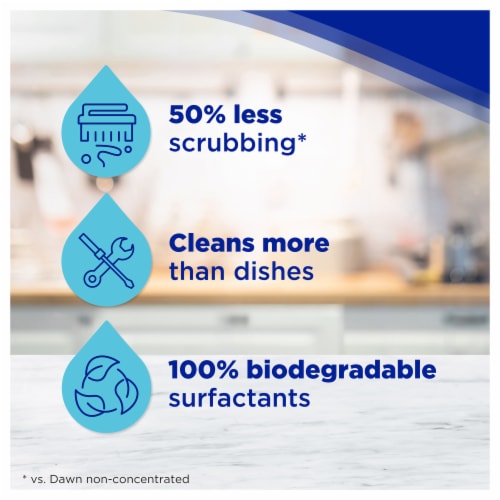 50% less scrubbing*

Cleans more than dishes

100% biodegradable surfactants

* vs. Dawn non-concentrated